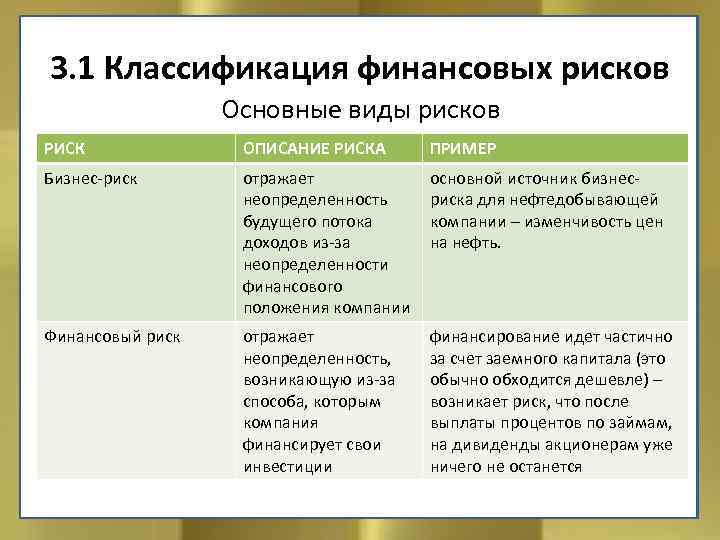 3.1 Классификация финансовых рисков

Основные виды рисков

| РИСК | ОПИСАНИЕ РИСКА | ПРИМЕР |
|---|---|---|
| Бизнес-риск | отражает неопределенность будущего потока доходов из-за неопределенности финансового положения компании | основной источник бизнес-риска для нефтедобывающей компании – изменчивость цен на нефть. |
| Финансовый риск | отражает неопределенность, возникающую из-за способа, которым компания финансирует свои инвестиции | финансирование идет частично за счет заемного капитала (это обычно обходится дешевле) – возникает риск, что после выплаты процентов по займам, на дивиденды акционерам уже ничего не останется |